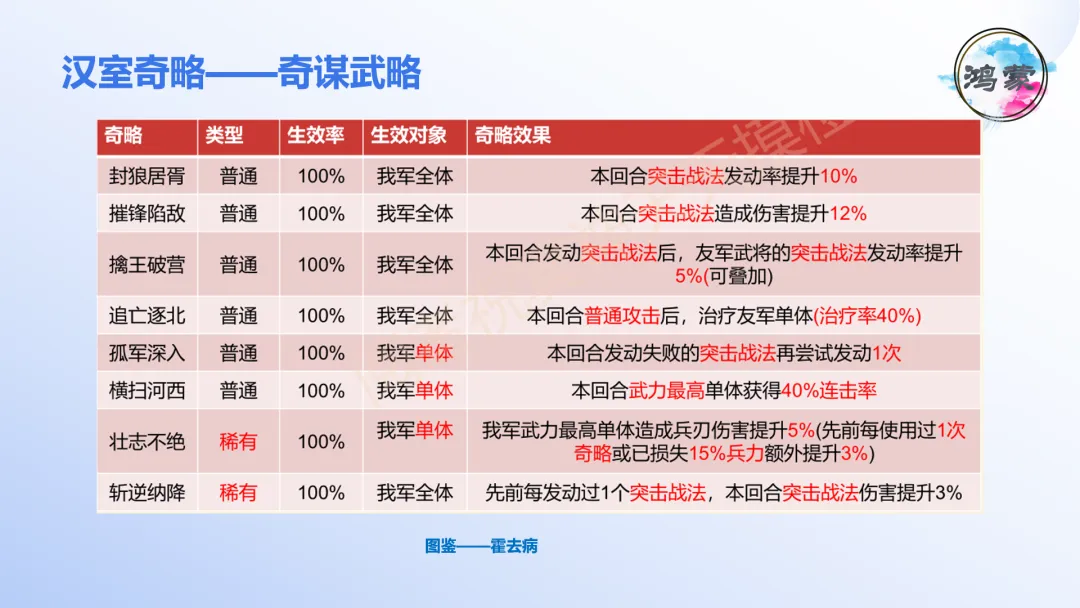 汉室奇略——奇谋武略

鸿蒙

| 奇略 | 类型 | 生效率 | 生效对象 | 奇略效果 |
|---|---|---|---|---|
| 封狼居胥 | 普通 | 100% | 我军全体 | 本回合突击战法发动率提升10% |
| 摧锋陷敌 | 普通 | 100% | 我军全体 | 本回合突击战法造成伤害提升12% |
| 擒王破营 | 普通 | 100% | 我军全体 | 本回合发动突击战法后，友军武将的突击战法发动率提升5%(可叠加) |
| 追亡逐北 | 普通 | 100% | 我军全体 | 本回合普通攻击后，治疗友军单体(治疗率40%) |
| 孤军深入 | 普通 | 100% | 我军单体 | 本回合发动失败的突击战法再尝试发动1次 |
| 横扫河西 | 普通 | 100% | 我军单体 | 本回合武力最高单体获得40%连击率 |
| 壮志不绝 | 稀有 | 100% | 我军单体 | 我军武力最高单体造成兵刃伤害提升5%(先前每使用过1次奇略或已损失15%兵力额外提升3%) |
| 斩逆纳降 | 稀有 | 100% | 我军全体 | 先前每发动过1个突击战法，本回合突击战法伤害提升3% |

图鉴——霍去病